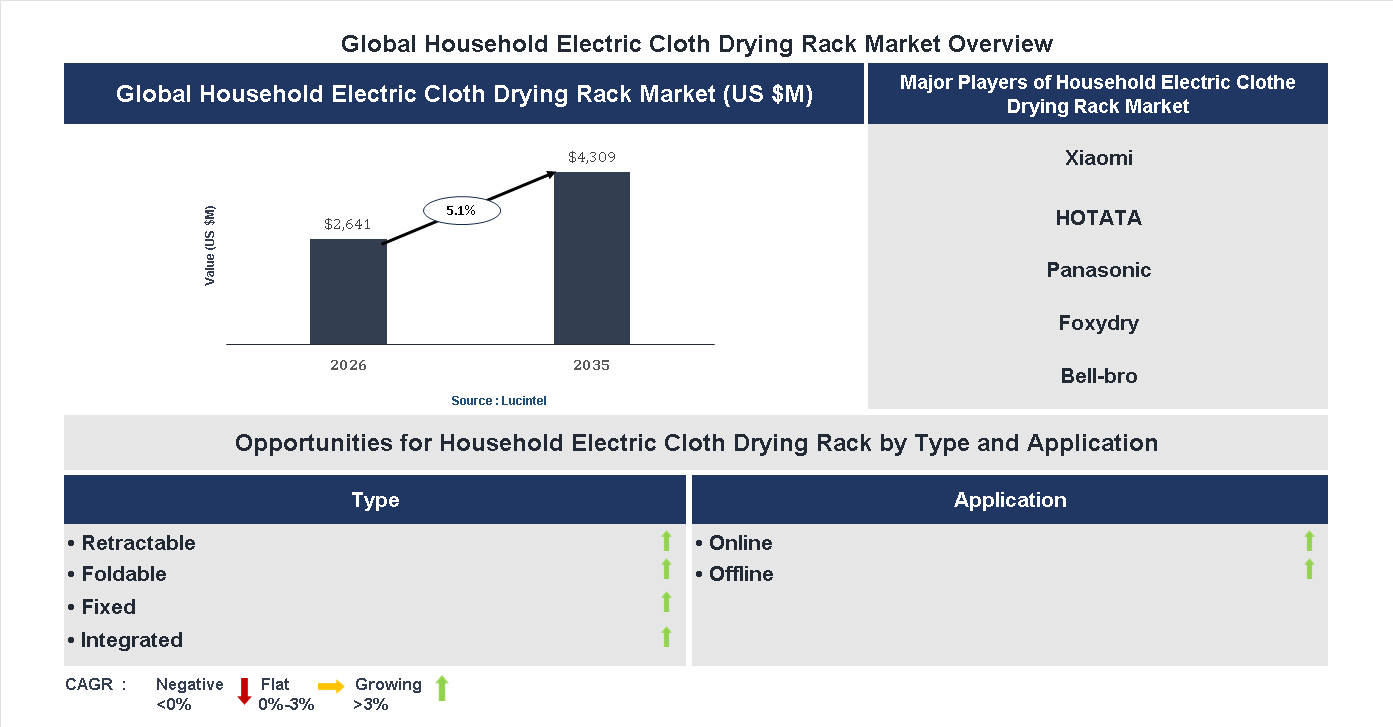 Global Household Electric Cloth Drying Rack Market Overview

Global Household Electric Cloth Drying Rack Market (US $M)

Value (US $M)

$2,641

5.1%

$4,309

2026

2035

Source : Lucintel

Major Players of Household Electric Clothe Drying Rack Market

Xiaomi

HOTATA

Panasonic

Foxydry

Bell-bro

Opportunities for Household Electric Cloth Drying Rack by Type and Application

Type

• Retractable
• Foldable
• Fixed
• Integrated

Application

• Online
• Offline

CAGR : Negative <0% Flat 0%-3% Growing >3%